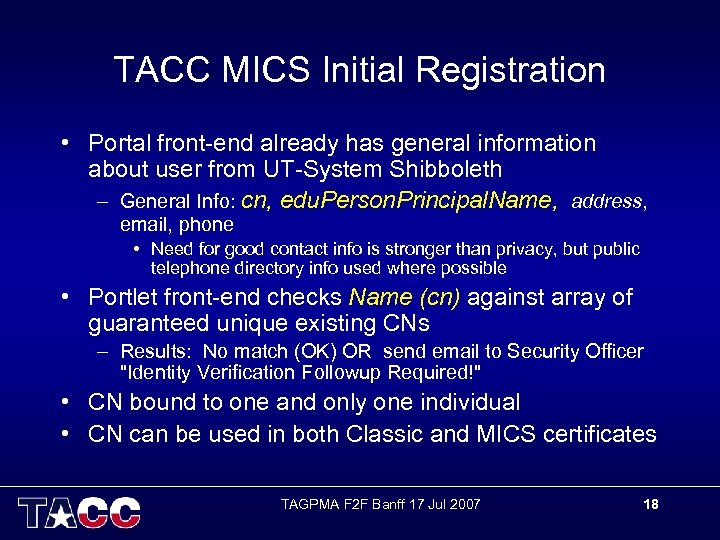 TACC MICS Initial Registration

• Portal front-end already has general information about user from UT-System Shibboleth

– General Info: cn, eduPersonPrincipalName, address, email, phone

• Need for good contact info is stronger than privacy, but public telephone directory info used where possible

• Portlet front-end checks Name (cn) against array of guaranteed unique existing CNs

– Results: No match (OK) OR send email to Security Officer "Identity Verification Followup Required!"

• CN bound to one and only one individual

• CN can be used in both Classic and MICS certificates

TACC

TAGPMA F2F Banff 17 Jul 2007

18